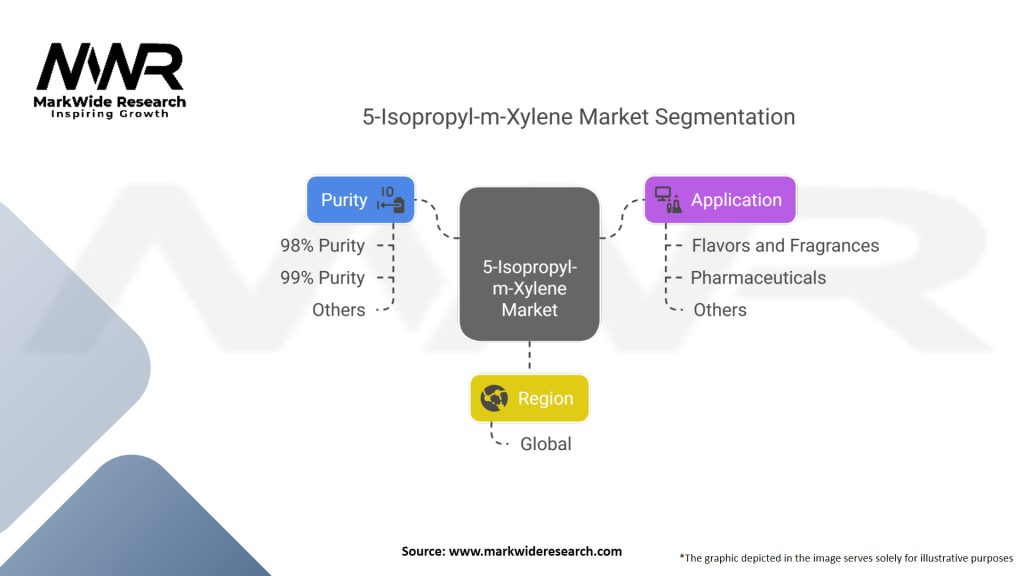 MWR
MarkWide Research
Inspiring Growth

5-Isopropyl-m-Xylene Market Segmentation

Purity
98% Purity
99% Purity
Others

5-Isopropyl-m-Xylene Market

Application
Flavors and Fragrances
Pharmaceuticals
Others

Region
Global

Source: www.markwideresearch.com

*The graphic depicted in the image serves solely for illustrative purposes